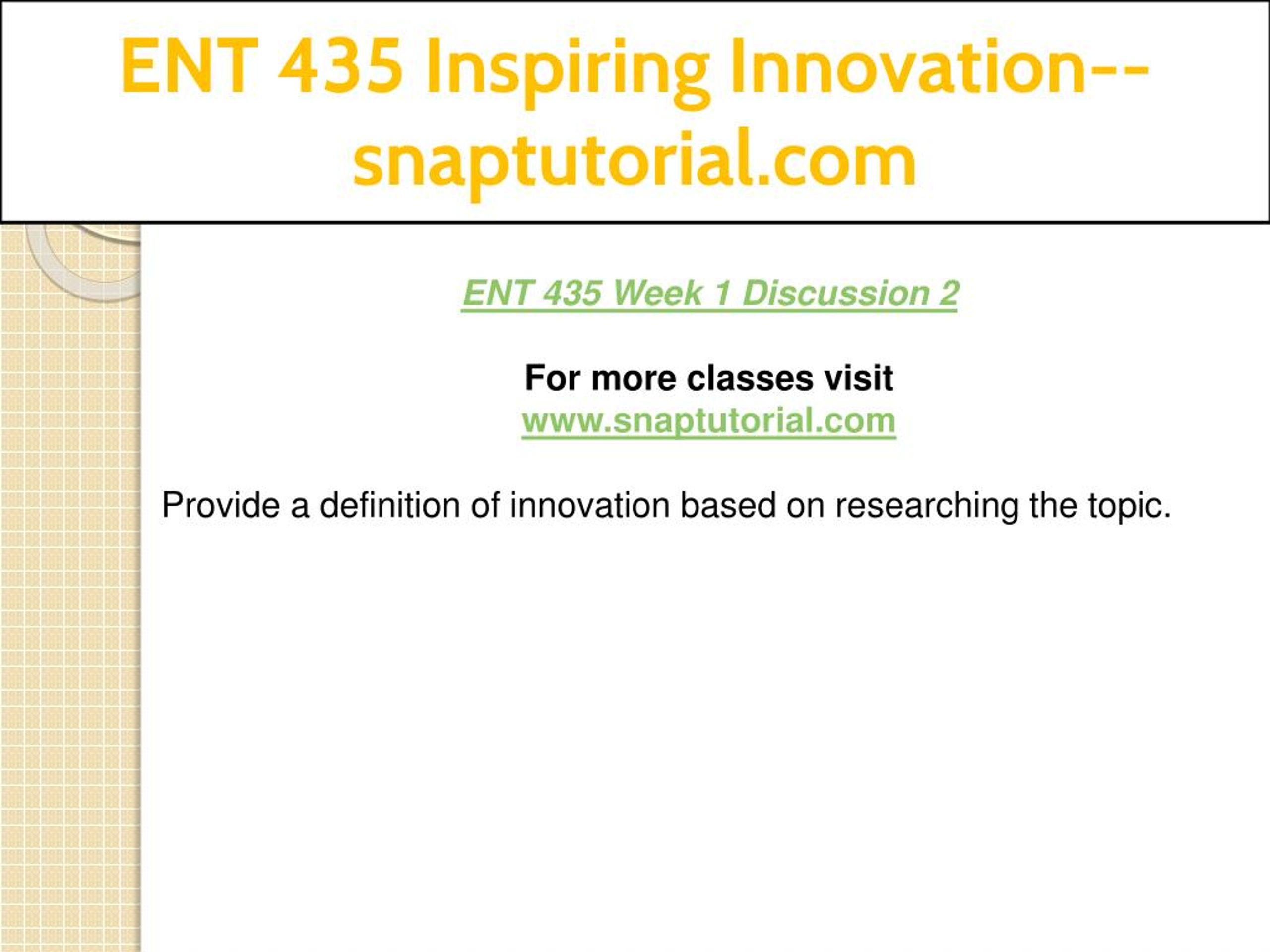 ENT 435 Inspiring Innovation--snaptutorial.com

ENT 435 Week 1 Discussion 2

For more classes visit
www.snaptutorial.com

Provide a definition of innovation based on researching the topic.